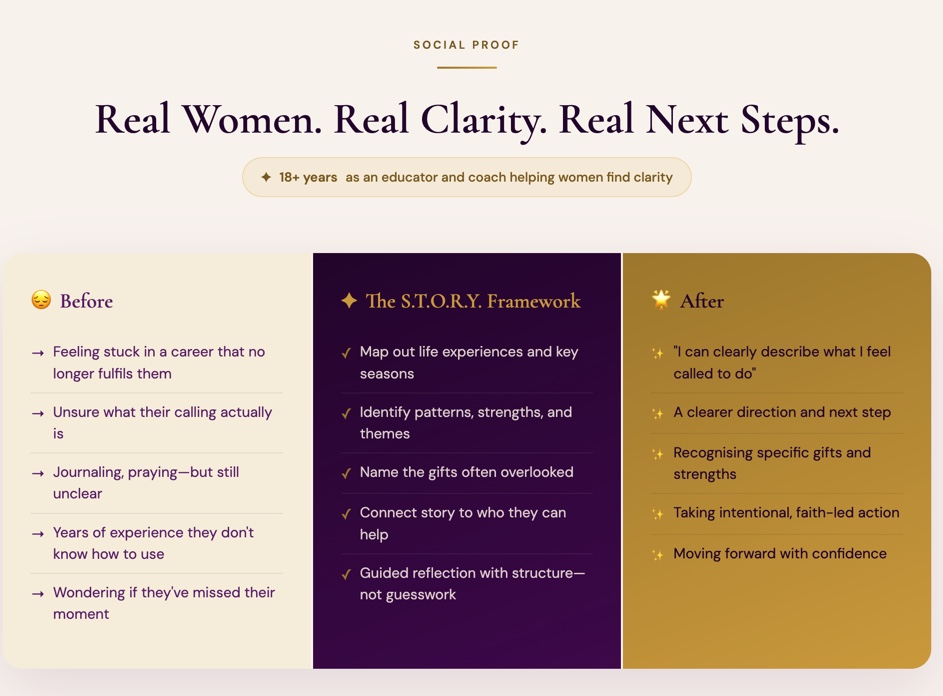 SOCIAL PROOF

Real Women. Real Clarity. Real Next Steps.

✦ 18+ years as an educator and coach helping women find clarity

😔 Before

→ Feeling stuck in a career that no longer fulfils them

→ Unsure what their calling actually is

→ Journaling, praying—but still unclear

→ Years of experience they don't know how to use

→ Wondering if they've missed their moment

✦ The S.T.O.R.Y. Framework

✓ Map out life experiences and key seasons

✓ Identify patterns, strengths, and themes

✓ Name the gifts often overlooked

✓ Connect story to who they can help

✓ Guided reflection with structure—not guesswork

🌟 After

✨ "I can clearly describe what I feel called to do"

✨ A clearer direction and next step

✨ Recognising specific gifts and strengths

✨ Taking intentional, faith-led action

✨ Moving forward with confidence